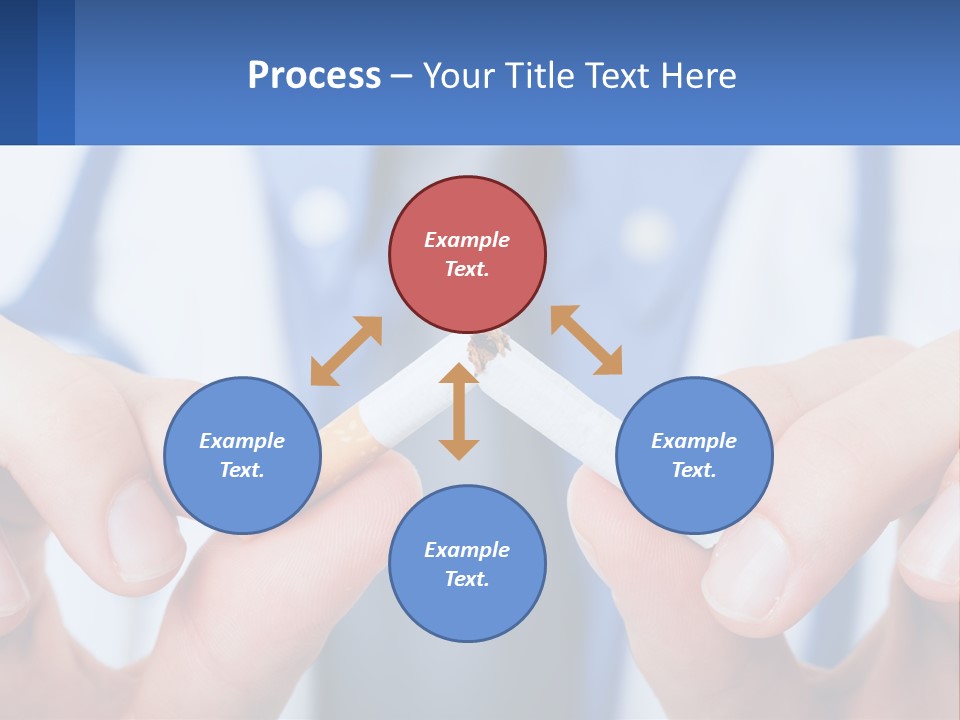 Process – Your Title Text Here

Example Text.

Example Text.

Example Text.

Example Text.